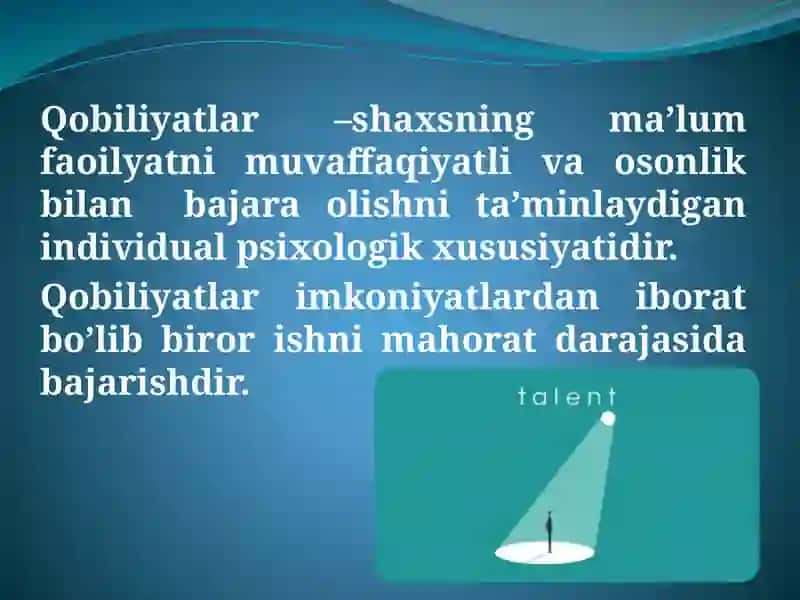 Qobiliyatlar –shaxsning ma’lum faoilyatni muvaffaqiyatli va osonlik bilan bajara olishni ta’minlaydigan individual psixologik xususiyatidir.

Qobiliyatlar imkoniyatlardan iborat bo’lib biror ishni mahorat darajasida bajarishdir.

talent